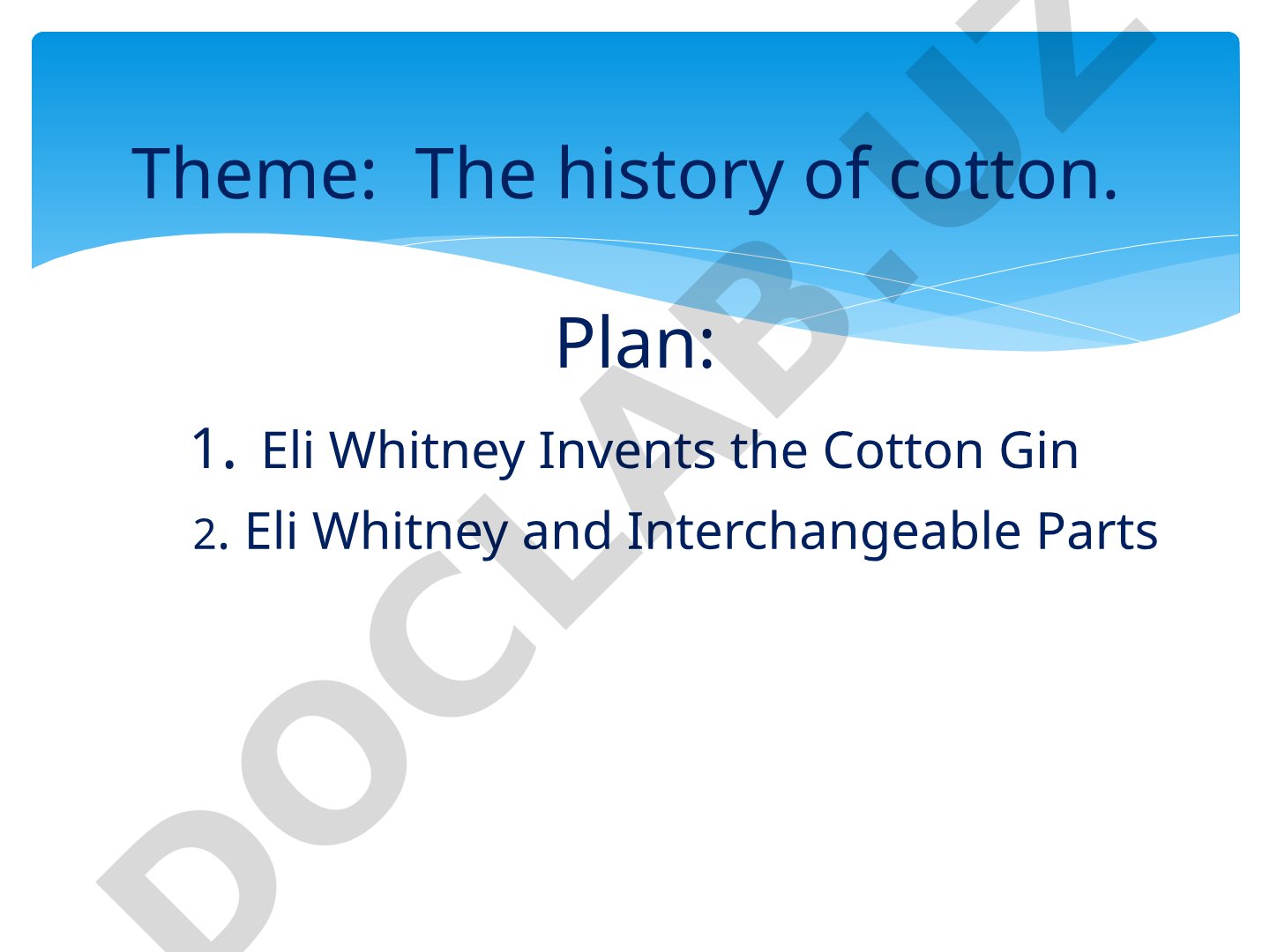 Theme: The history of cotton.

Plan:

1. Eli Whitney Invents the Cotton Gin

2. Eli Whitney and Interchangeable Parts

DOCLAB.UZ